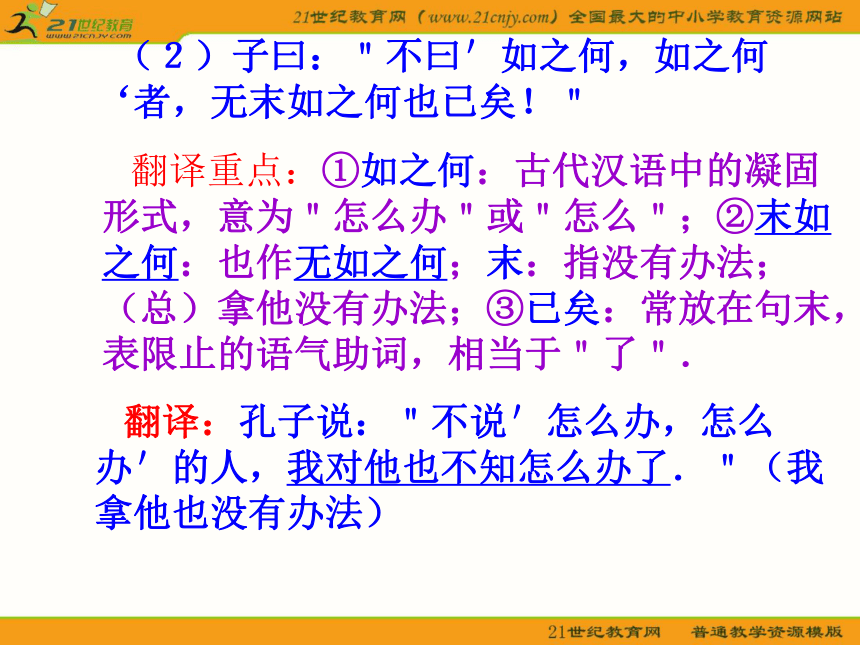 21世纪教育 www.21cnjy.com

21世纪教育网（www.21cnjy.com）全国最大的中小学教育资源网站

（2）子曰："不曰′如之何，如之何‘者，无末如之何也已矣！"

翻译重点：①如之何：古代汉语中的凝固形式，意为"怎么办"或"怎么"；②末如之何：也作无如之何；末：指没有办法；（总）拿他没有办法；③已矣：常放在句末，表限止的语气助词，相当于"了".

翻译：孔子说："不说′怎么办，怎么办′的人，我对他也不知怎么办了．"（我拿他也没有办法）

21世纪教育网　普通教学资源模版